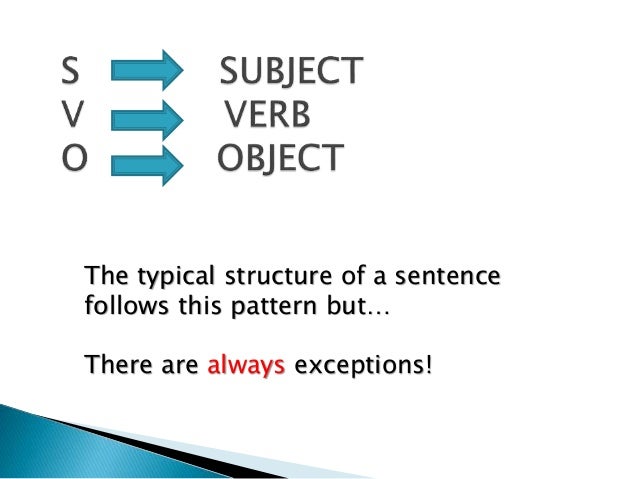 S SUBJECT
V VERB
O OBJECT

The typical structure of a sentence follows this pattern but…

There are always exceptions!